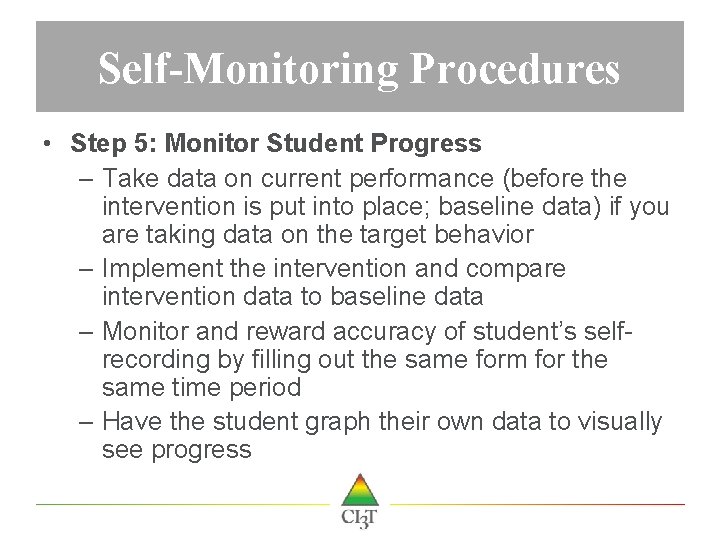 Self-Monitoring Procedures

• Step 5: Monitor Student Progress

– Take data on current performance (before the intervention is put into place; baseline data) if you are taking data on the target behavior

– Implement the intervention and compare intervention data to baseline data

– Monitor and reward accuracy of student's self-recording by filling out the same form for the same time period

– Have the student graph their own data to visually see progress

CI3T